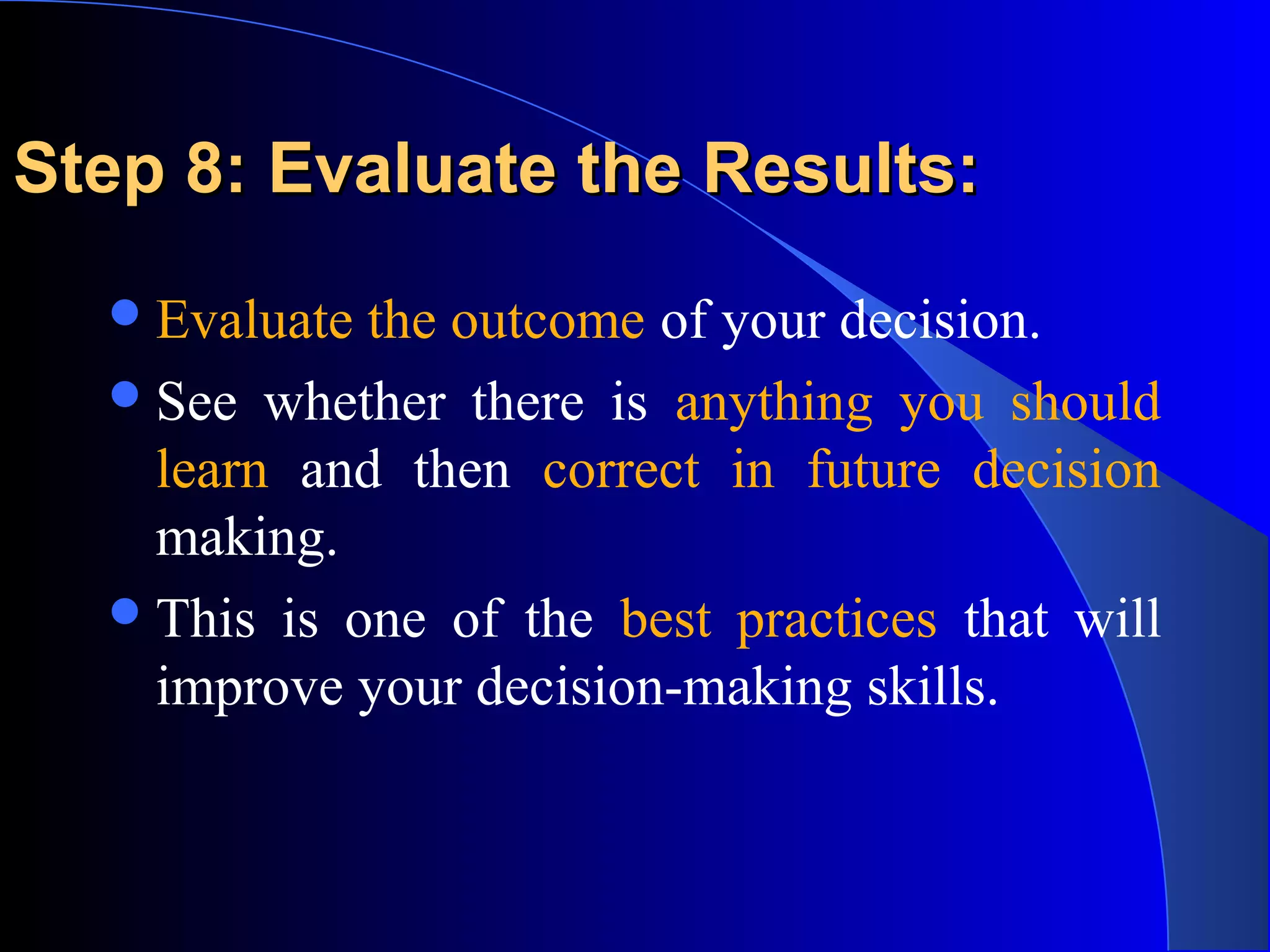 Step 8: Evaluate the Results:

- Evaluate the outcome of your decision.
- See whether there is anything you should learn and then correct in future decision making.
- This is one of the best practices that will improve your decision-making skills.